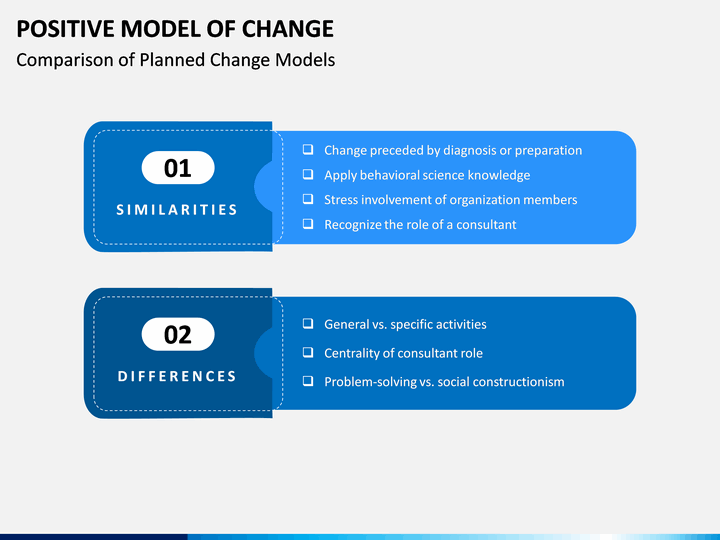 POSITIVE MODEL OF CHANGE

Comparison of Planned Change Models

01

SIMILARITIES

❑ Change preceded by diagnosis or preparation
❑ Apply behavioral science knowledge
❑ Stress involvement of organization members
❑ Recognize the role of a consultant

02

DIFFERENCES

❑ General vs. specific activities
❑ Centrality of consultant role
❑ Problem-solving vs. social constructionism